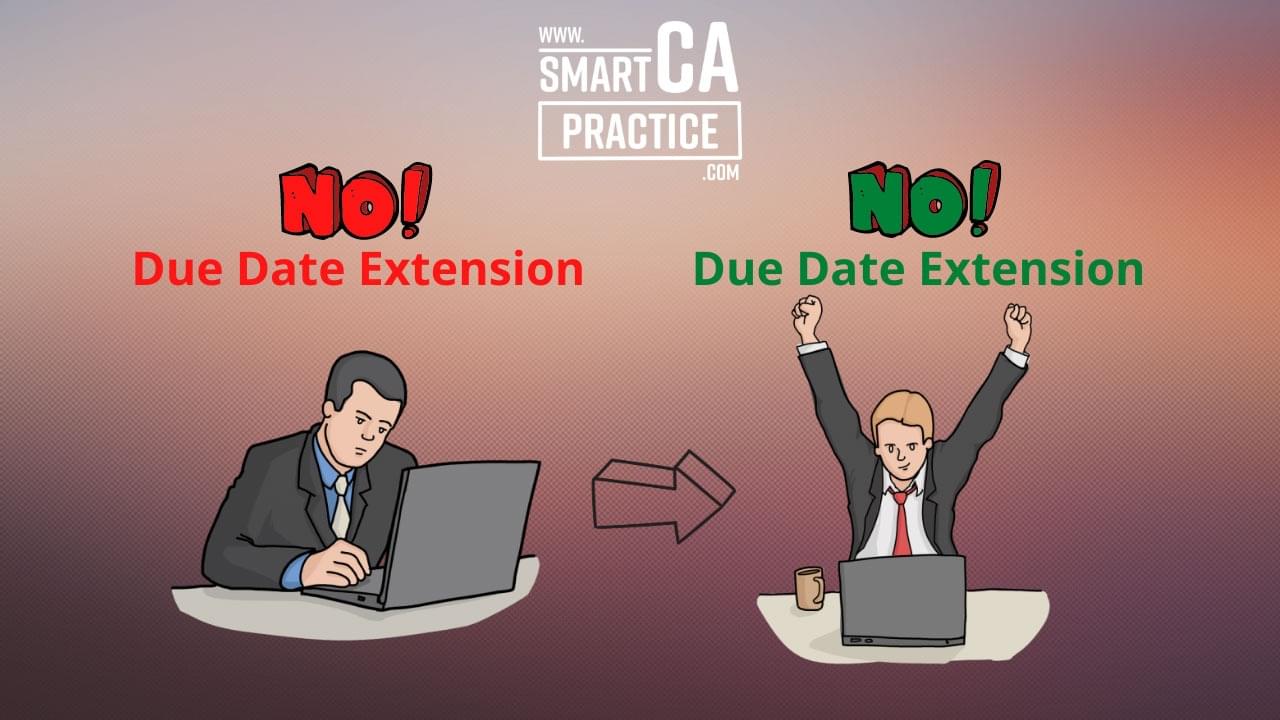 WWW.
SMART CA
PRACTICE
.COM

NO!
Due Date Extension

NO!
Due Date Extension